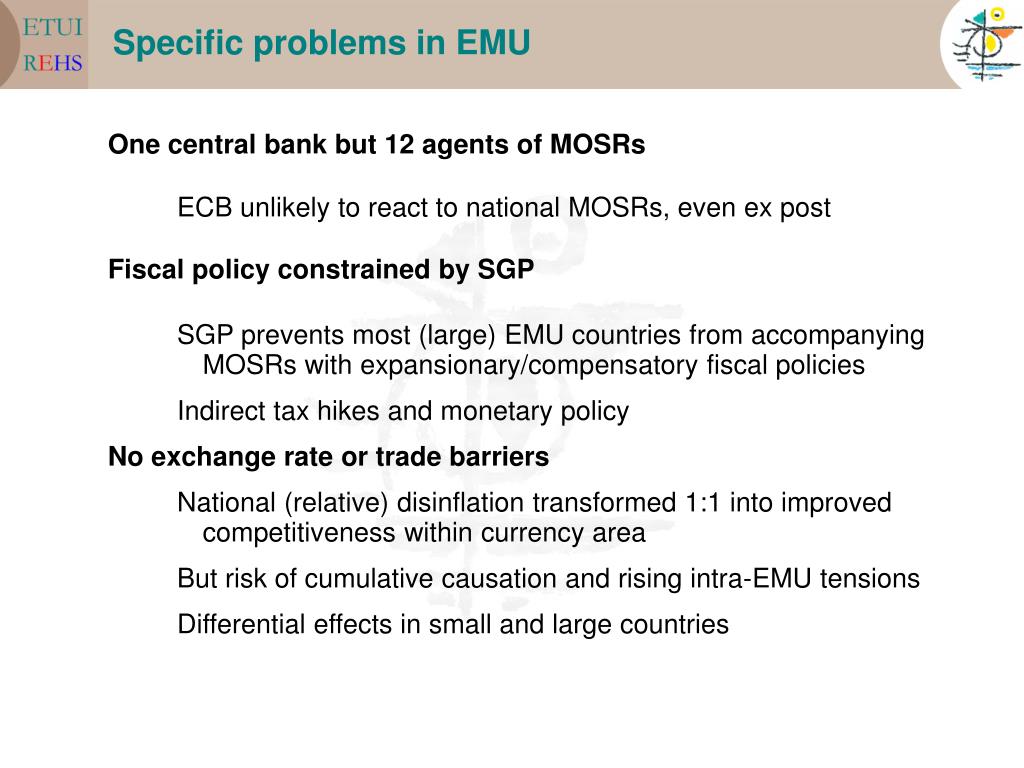 ETUI
REHS

Specific problems in EMU

One central bank but 12 agents of MOSRs

ECB unlikely to react to national MOSRs, even ex post

Fiscal policy constrained by SGP

SGP prevents most (large) EMU countries from accompanying MOSRs with expansionary/compensatory fiscal policies

Indirect tax hikes and monetary policy

No exchange rate or trade barriers

National (relative) disinflation transformed 1:1 into improved competitiveness within currency area

But risk of cumulative causation and rising intra-EMU tensions

Differential effects in small and large countries